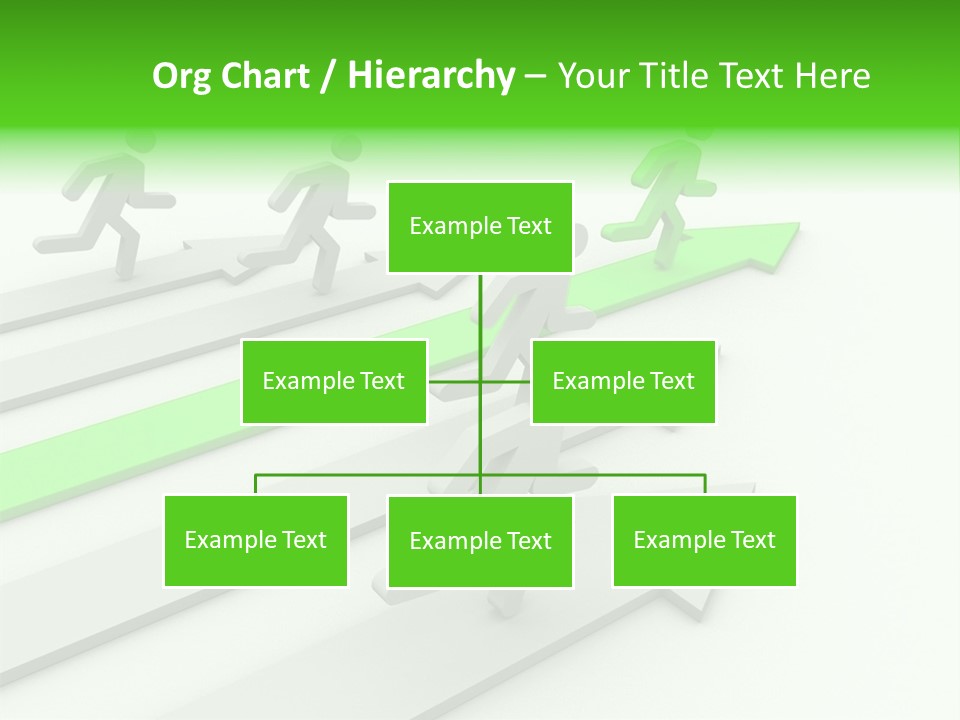 Org Chart / Hierarchy – Your Title Text Here

Example Text

Example Text

Example Text

Example Text

Example Text

Example Text